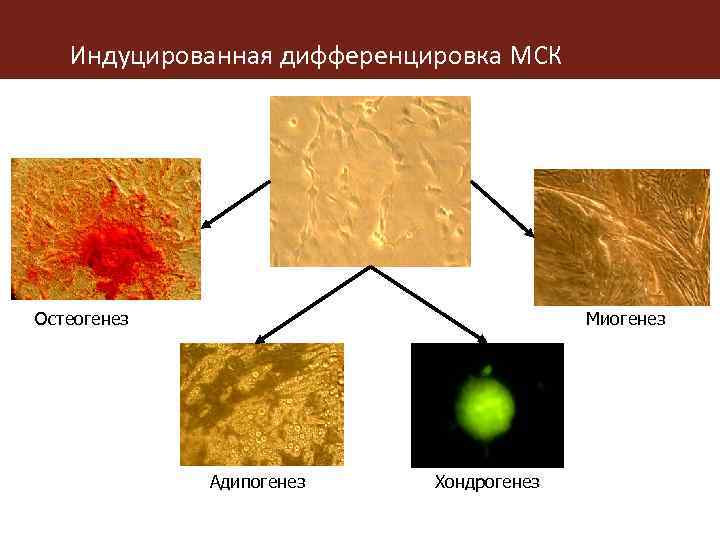 Индуцированная дифференцировка МСК

Остеогенез

Миогенез

Адипогенез

Хондрогенез